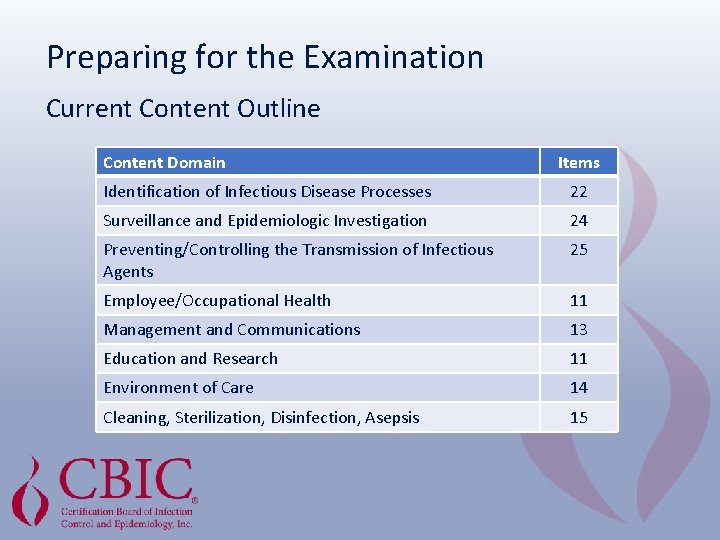 Preparing for the Examination

Current Content Outline

| Content Domain | Items |
|---|---|
| Identification of Infectious Disease Processes | 22 |
| Surveillance and Epidemiologic Investigation | 24 |
| Preventing/Controlling the Transmission of Infectious Agents | 25 |
| Employee/Occupational Health | 11 |
| Management and Communications | 13 |
| Education and Research | 11 |
| Environment of Care | 14 |
| Cleaning, Sterilization, Disinfection, Asepsis | 15 |

CBIC®
Certification Board of Infection Control and Epidemiology, Inc.